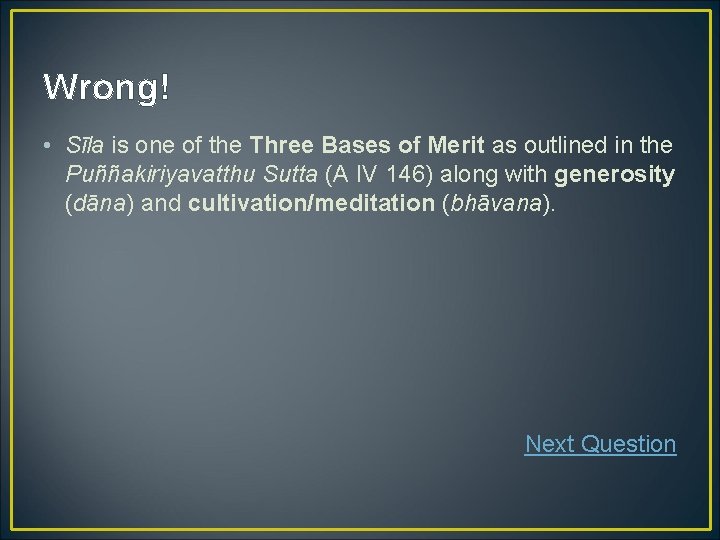 Wrong!

• Sīla is one of the Three Bases of Merit as outlined in the Puññakiriyavatthu Sutta (A IV 146) along with generosity (dāna) and cultivation/meditation (bhāvana).

Next Question